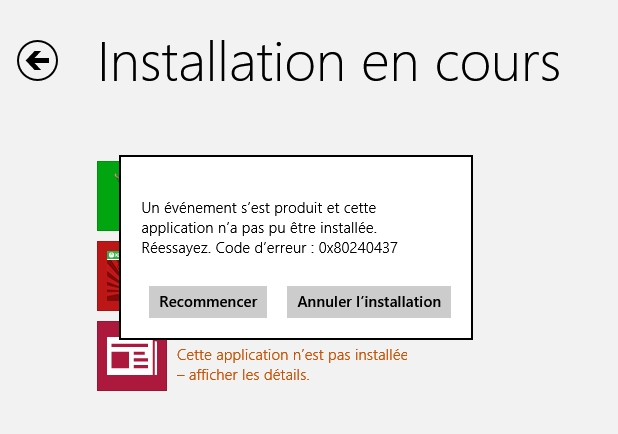 Installation en cours

Un événement s’est produit et cette application n’a pas pu être installée. Réessayez. Code d’erreur : 0x80240437

Recommencer

Annuler l’installation

Cette application n’est pas installée – afficher les détails.